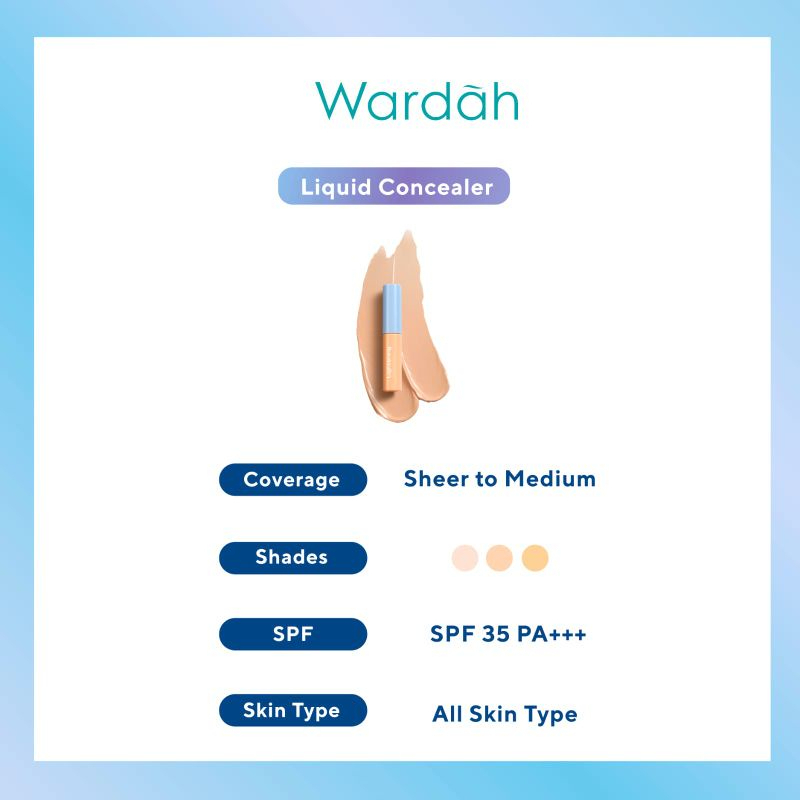 Wardah

Liquid Concealer

Coverage
Sheer to Medium

Shades

SPF
SPF 35 PA+++

Skin Type
All Skin Type